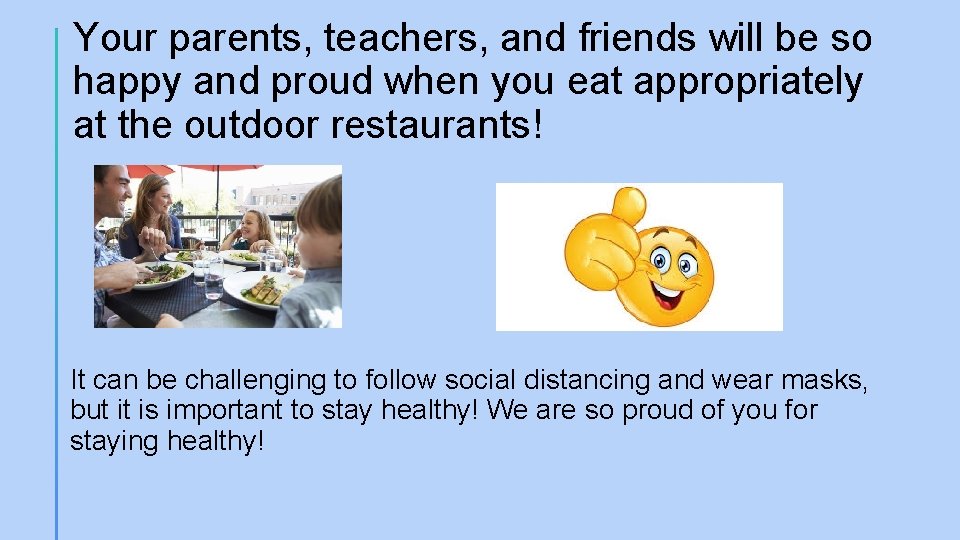 Your parents, teachers, and friends will be so happy and proud when you eat appropriately at the outdoor restaurants!

It can be challenging to follow social distancing and wear masks, but it is important to stay healthy! We are so proud of you for staying healthy!